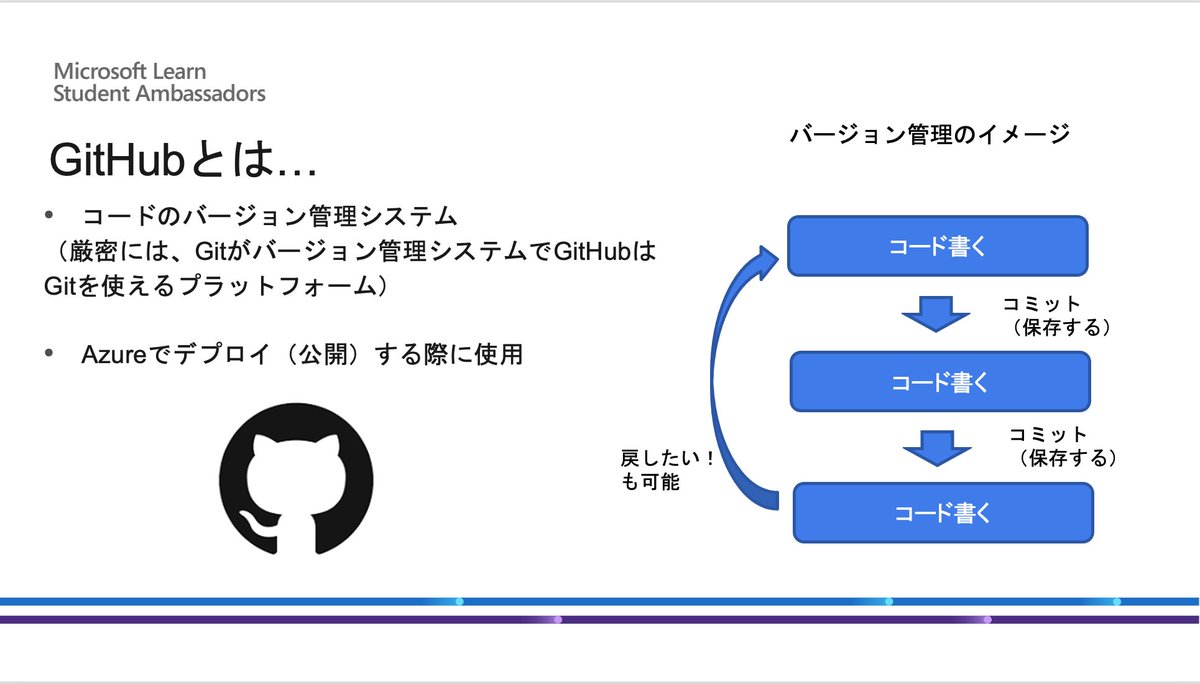 Microsoft Learn
Student Ambassadors

GitHubとは…

• コードのバージョン管理システム
（厳密には、Gitがバージョン管理システムでGitHubはGitを使えるプラットフォーム）

• Azureでデプロイ（公開）する際に使用

バージョン管理のイメージ

コード書く

コミット
（保存する）

コード書く

コミット
（保存する）

コード書く

戻したい！
も可能